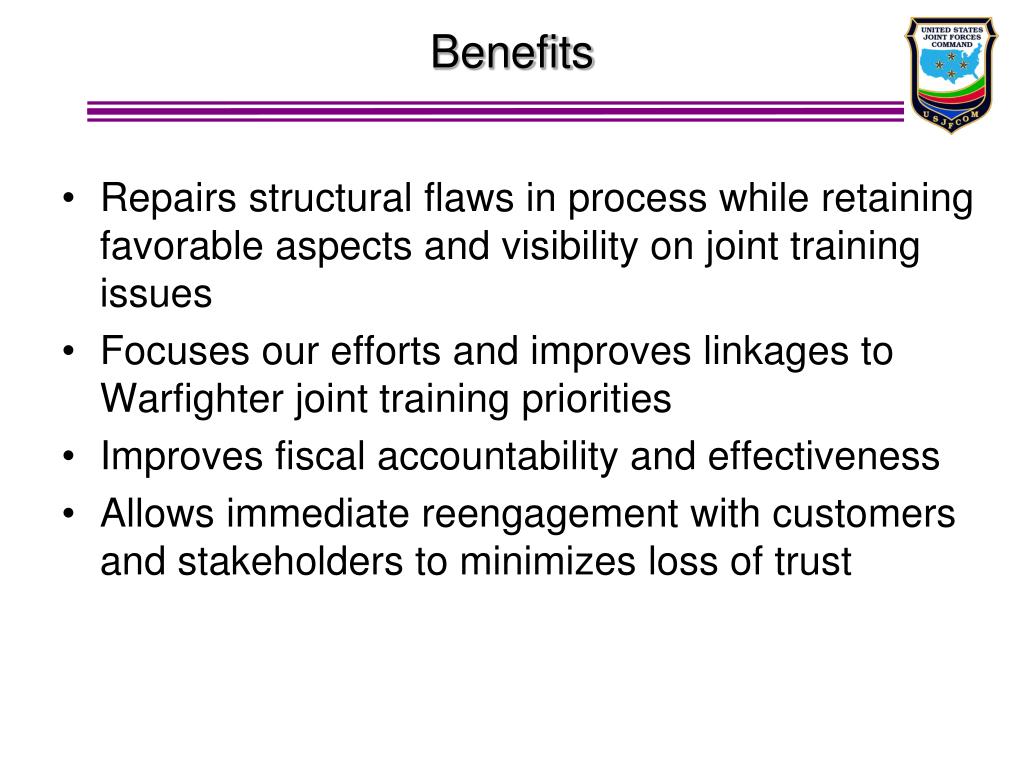 Benefits

UNITED STATES JOINT FORCES COMMAND

USJFCOM

• Repairs structural flaws in process while retaining favorable aspects and visibility on joint training issues
• Focuses our efforts and improves linkages to Warfighter joint training priorities
• Improves fiscal accountability and effectiveness
• Allows immediate reengagement with customers and stakeholders to minimizes loss of trust